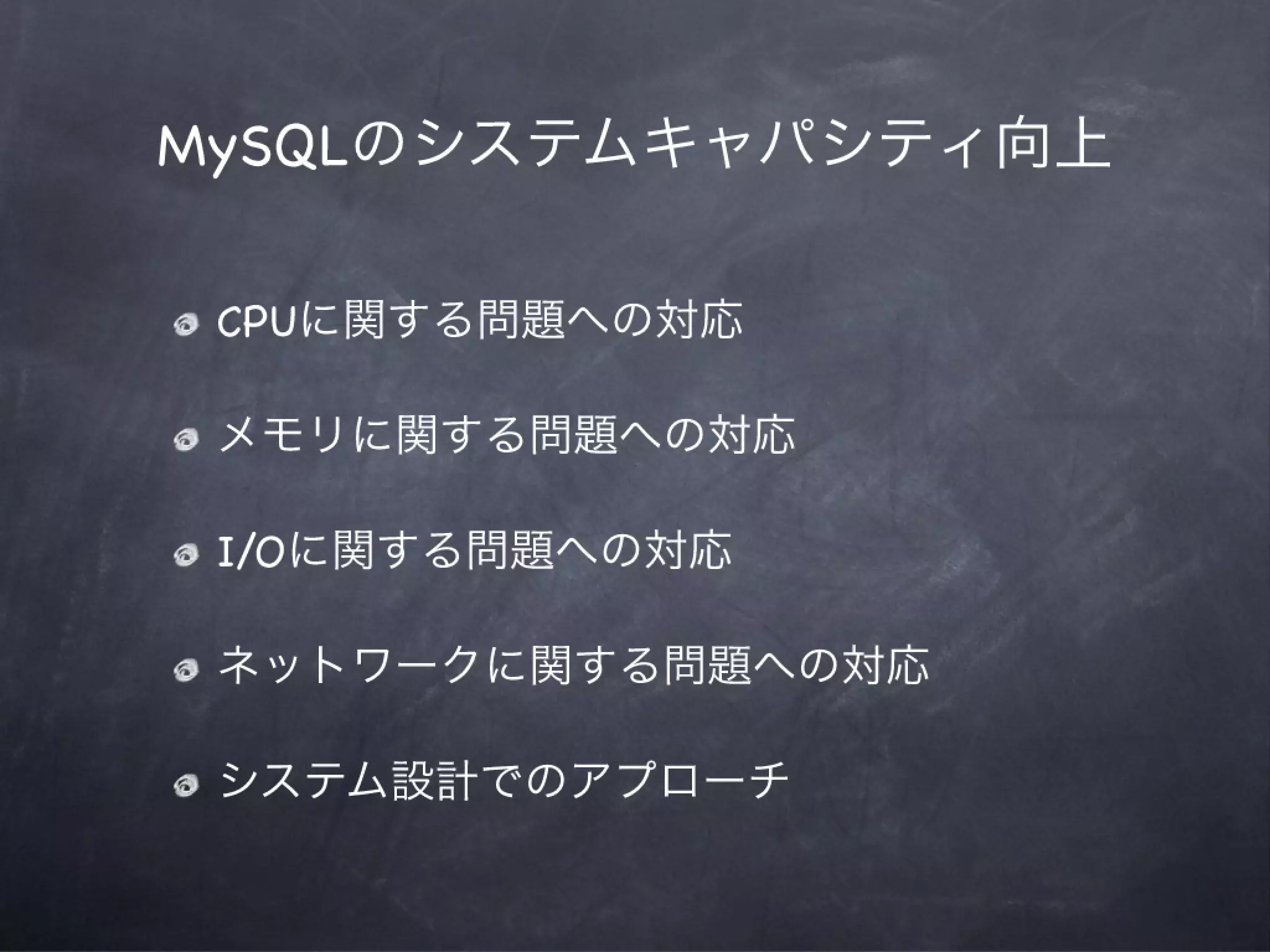 MySQLのシステムキャパシティ向上

CPUに関する問題への対応

メモリに関する問題への対応

I/Oに関する問題への対応

ネットワークに関する問題への対応

システム設計でのアプローチ